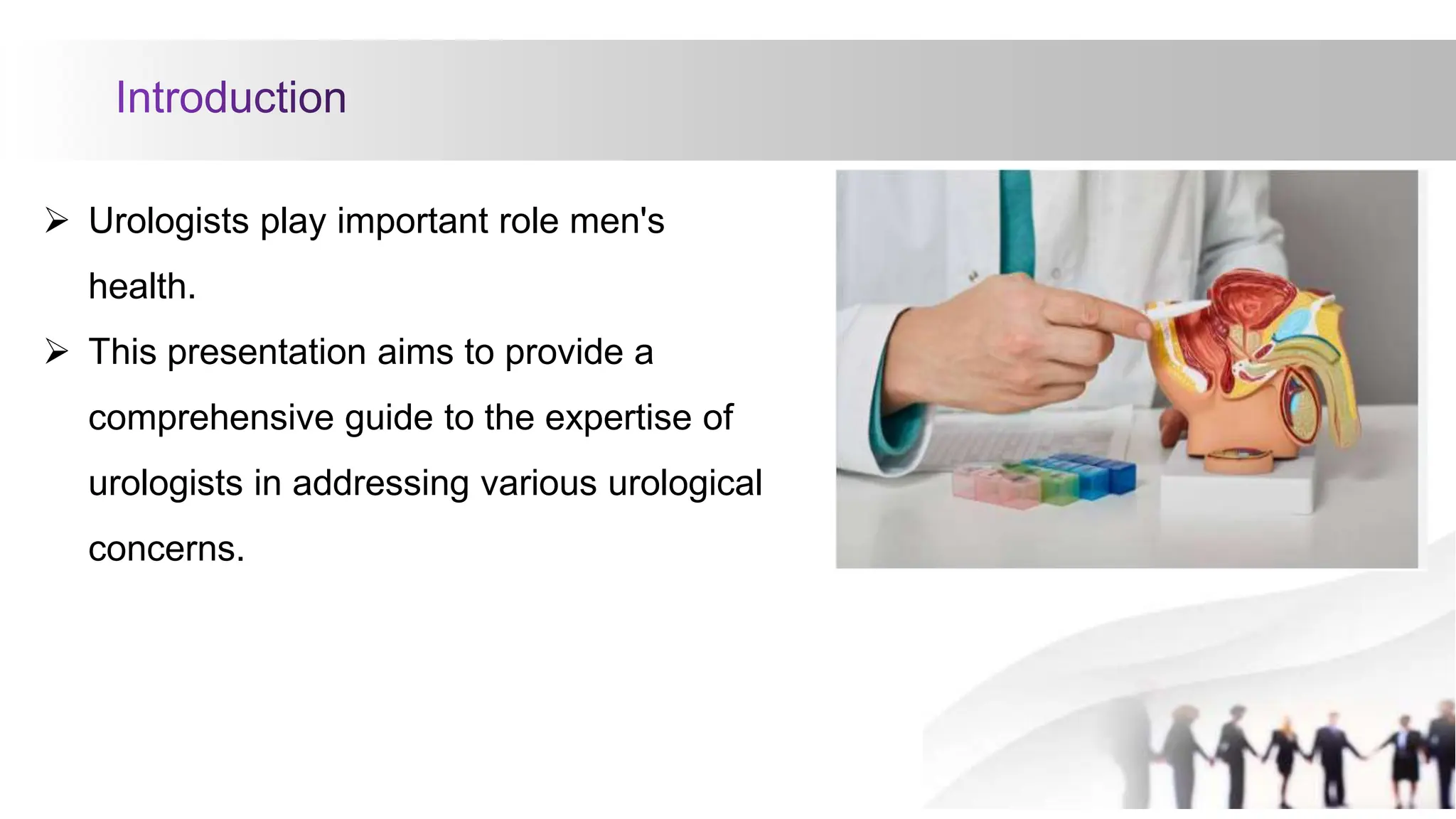 Introduction

➢ Urologists play important role men's health.

➢ This presentation aims to provide a comprehensive guide to the expertise of urologists in addressing various urological concerns.